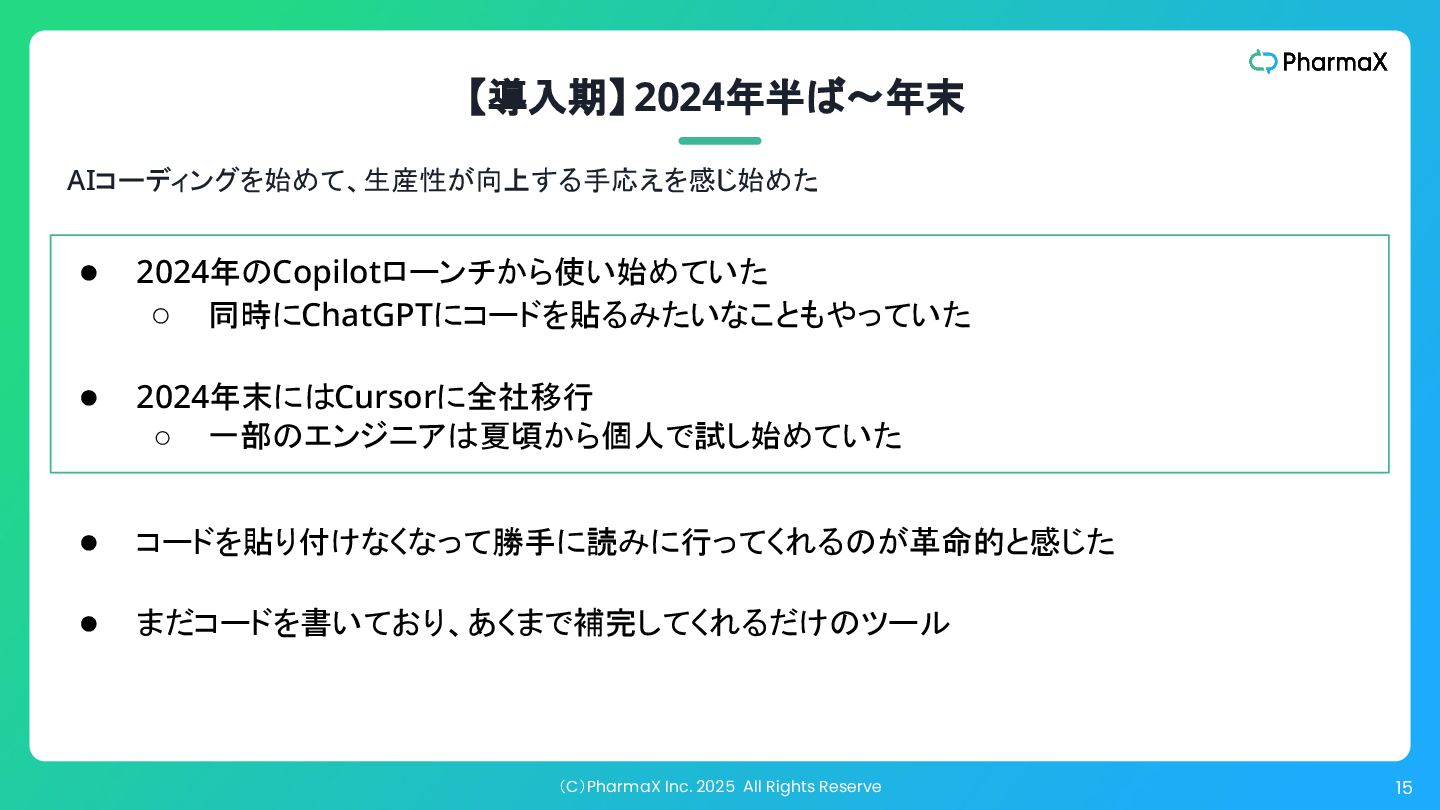 PharmaX

【導入期】2024年半ば〜年末

AIコーディングを始めて、生産性が向上する手応えを感じ始めた

● 2024年のCopilotローンチから使い始めていた
○ 同時にChatGPTにコードを貼るみたいなこともやっていた

● 2024年末にはCursorに全社移行
○ 一部のエンジニアは夏頃から個人で試し始めていた

● コードを貼り付けなくなって勝手に読みに行ってくれるのが革命的と感じた

● まだコードを書いており、あくまで補完してくれるだけのツール

(C)PharmaX Inc. 2025 All Rights Reserve

15